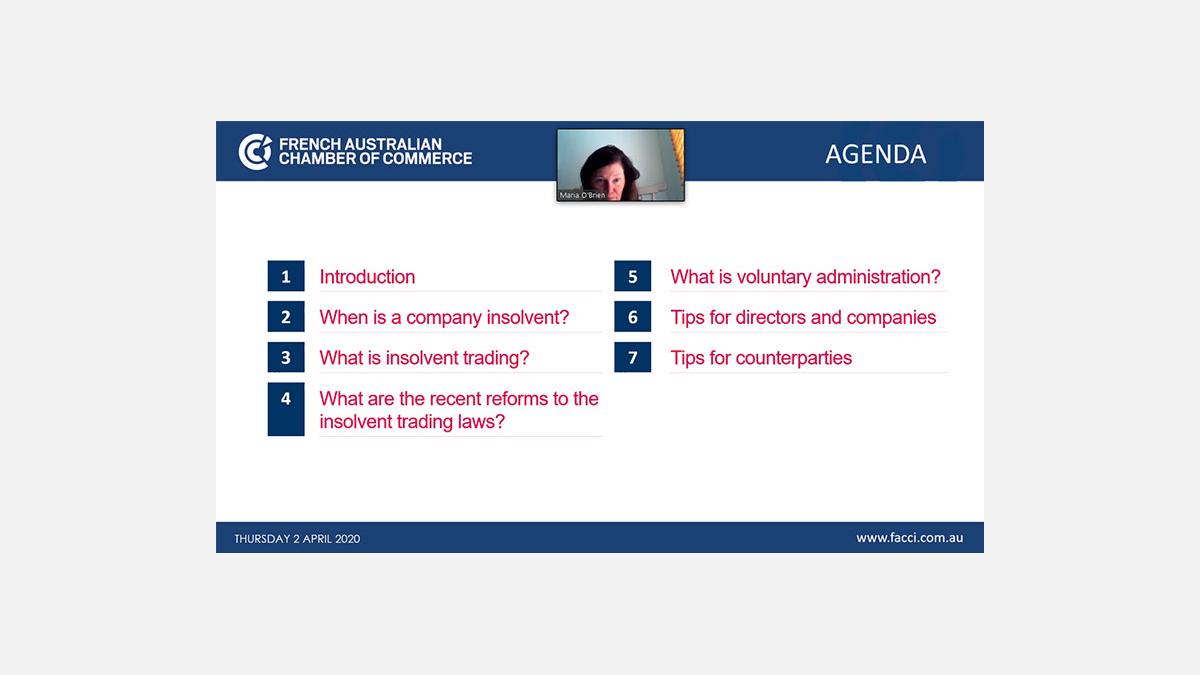 FRENCH AUSTRALIAN CHAMBER OF COMMERCE

Maria O'Brien

AGENDA

1 Introduction

2 When is a company insolvent?

3 What is insolvent trading?

4 What are the recent reforms to the insolvent trading laws?

5 What is voluntary administration?

6 Tips for directors and companies

7 Tips for counterparties

THURSDAY 2 APRIL 2020

www.facci.com.au